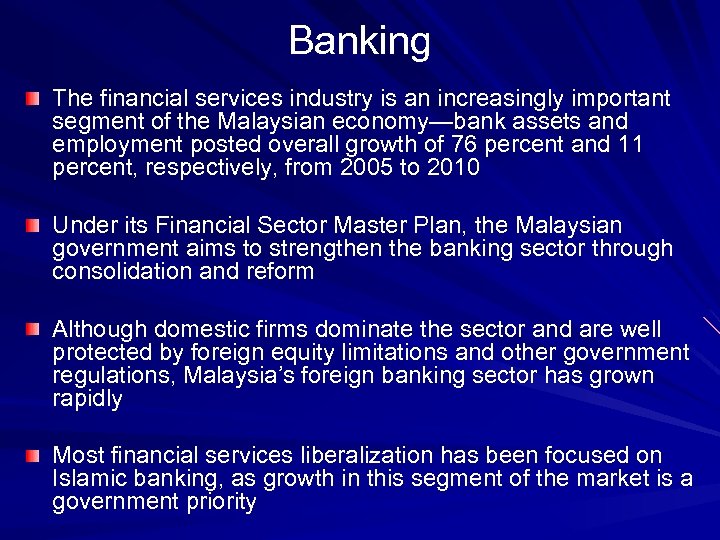 Banking

The financial services industry is an increasingly important segment of the Malaysian economy—bank assets and employment posted overall growth of 76 percent and 11 percent, respectively, from 2005 to 2010

Under its Financial Sector Master Plan, the Malaysian government aims to strengthen the banking sector through consolidation and reform

Although domestic firms dominate the sector and are well protected by foreign equity limitations and other government regulations, Malaysia's foreign banking sector has grown rapidly

Most financial services liberalization has been focused on Islamic banking, as growth in this segment of the market is a government priority